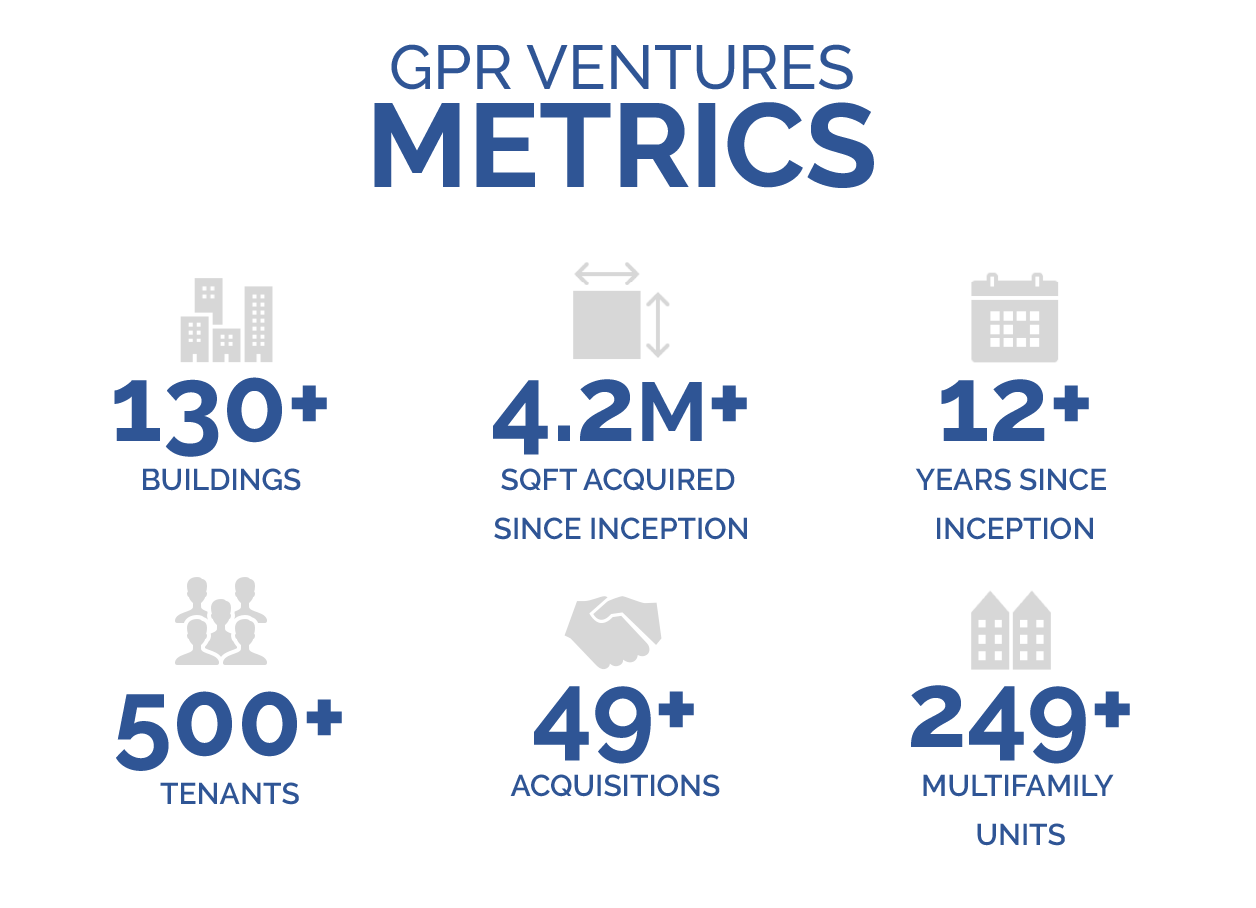 GPR VENTURES
METRICS

130+
BUILDINGS

4.2M+
SQFT ACQUIRED SINCE INCEPTION

12+
YEARS SINCE INCEPTION

500+
TENANTS

49+
ACQUISITIONS

249+
MULTIFAMILY UNITS